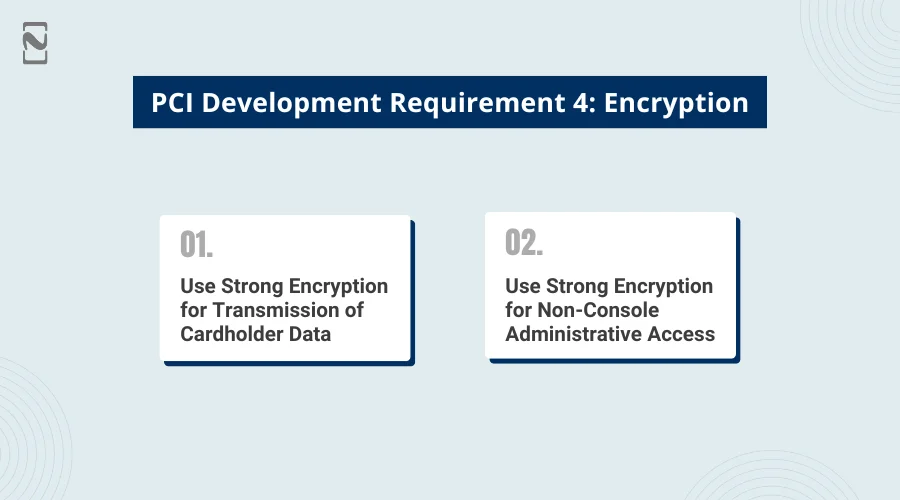 PCI Development Requirement 4: Encryption

01.

Use Strong Encryption for Transmission of Cardholder Data

02.

Use Strong Encryption for Non-Console Administrative Access